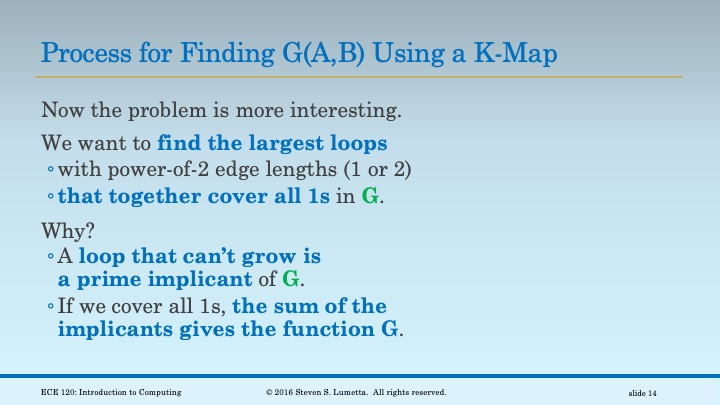 Process for Finding G(A,B) Using a K-Map

Now the problem is more interesting.

We want to find the largest loops

◦ with power-of-2 edge lengths (1 or 2)

◦ that together cover all 1s in G.

Why?

◦ A loop that can't grow is a prime implicant of G.

◦ If we cover all 1s, the sum of the implicants gives the function G.

ECE 120: Introduction to Computing © 2016 Steven S. Lumetta. All rights reserved. slide 14